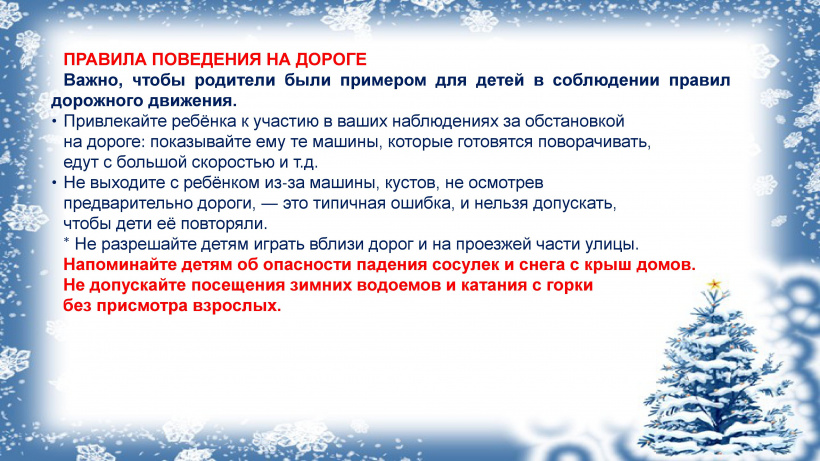 ПРАВИЛА ПОВЕДЕНИЯ НА ДОРОГЕ

Важно, чтобы родители были примером для детей в соблюдении правил дорожного движения.

• Привлекайте ребёнка к участию в ваших наблюдениях за обстановкой на дороге: показывайте ему те машины, которые готовятся поворачивать, едут с большой скоростью и т.д.

• Не выходите с ребёнком из-за машины, кустов, не осмотрев предварительно дороги, — это типичная ошибка, и нельзя допускать, чтобы дети её повторяли.

* Не разрешайте детям играть вблизи дорог и на проезжей части улицы.

Напоминайте детям об опасности падения сосулек и снега с крыш домов.

Не допускайте посещения зимних водоемов и катания с горки без присмотра взрослых.